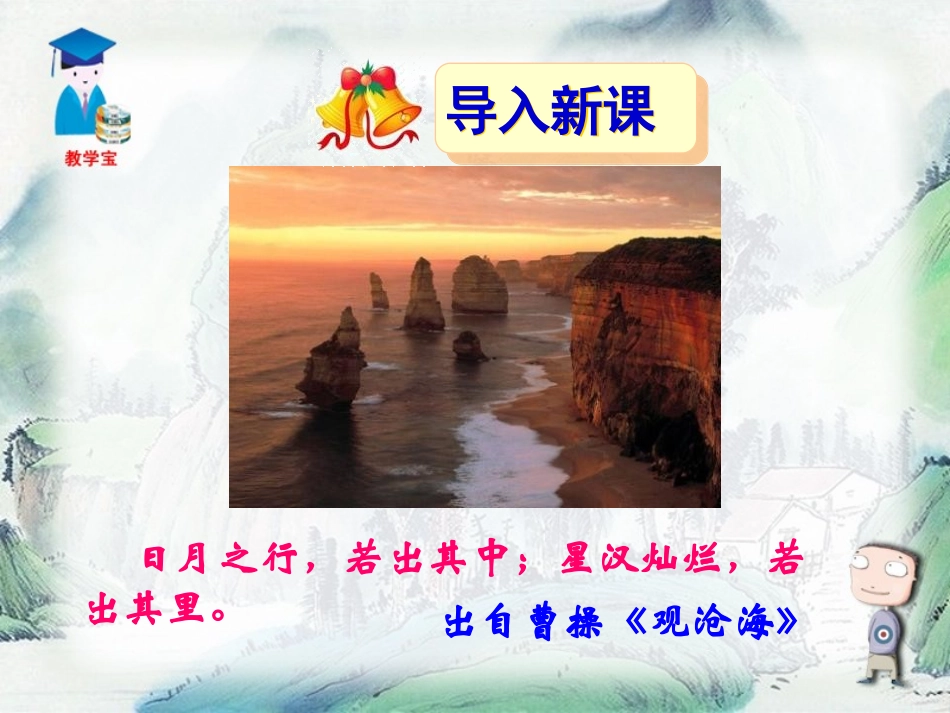 教学宝

导入新课

日月之行，若出其中；星汉灿烂，若出其里。

出自曹操《观沧海》